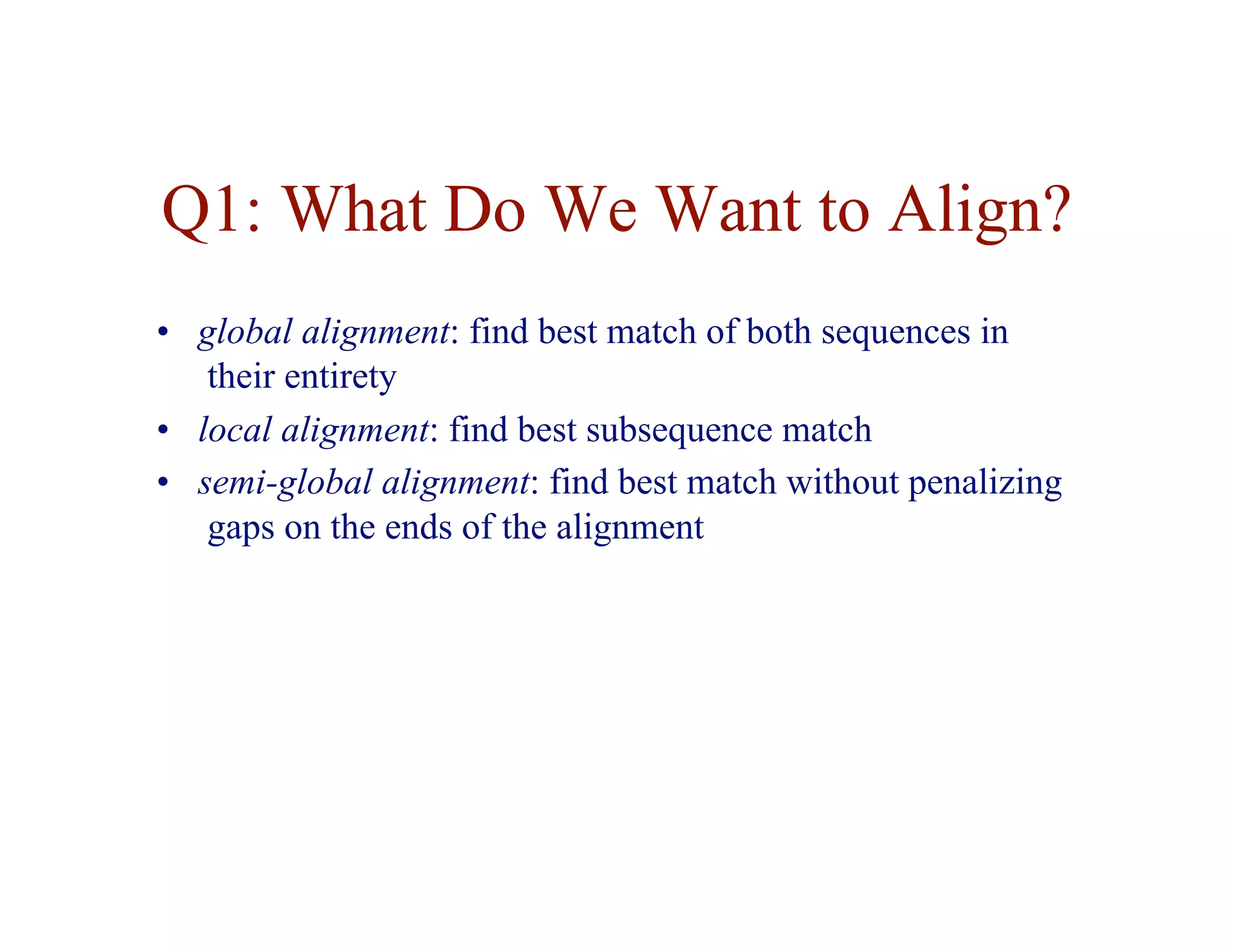 Q1: What Do We Want to Align?

• global alignment: find best match of both sequences in their entirety

• local alignment: find best subsequence match

• semi-global alignment: find best match without penalizing gaps on the ends of the alignment